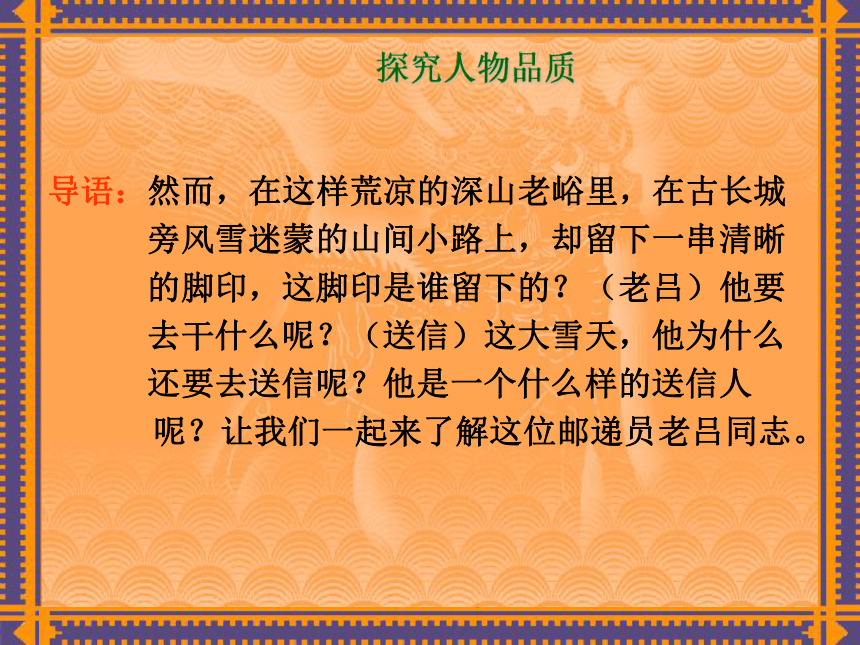 探究人物品质

导语：然而，在这样荒凉的深山老峪里，在古长城旁风雪迷蒙的山间小路上，却留下一串清晰的脚印，这脚印是谁留下的？（老吕）他要去干什么呢？（送信）这大雪天，他为什么还要去送信呢？他是一个什么样的送信人呢？让我们一起来了解这位邮递员老吕同志。